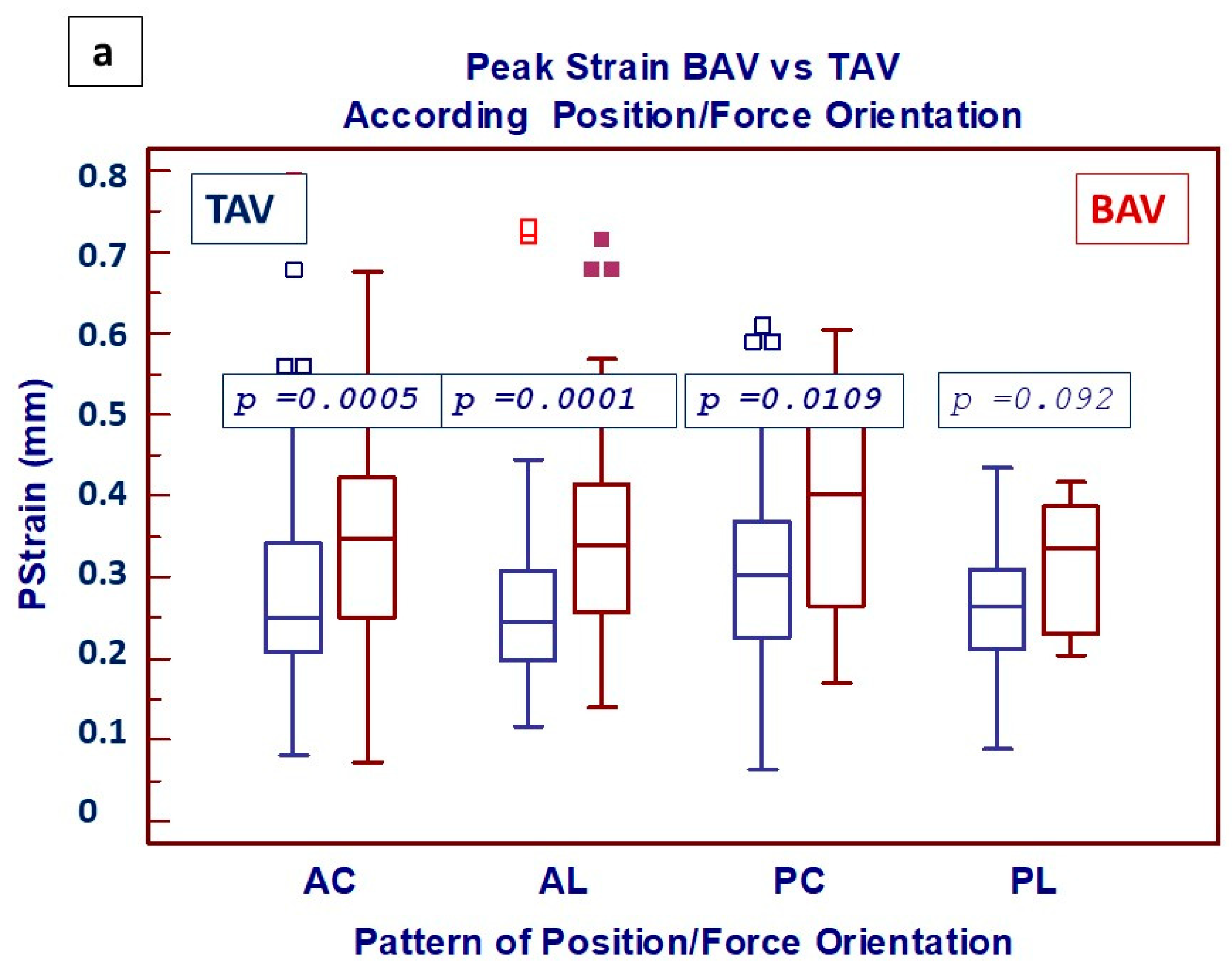 a

Peak Strain BAV vs TAV
According Position/Force Orientation

TAV

BAV

PStrain (mm)

0.8
0.7
0.6
0.5
0.4
0.3
0.2
0.1
0

p =0.0005
p =0.0001
p =0.0109
p =0.092

AC
AL
PC
PL

Pattern of Position/Force Orientation